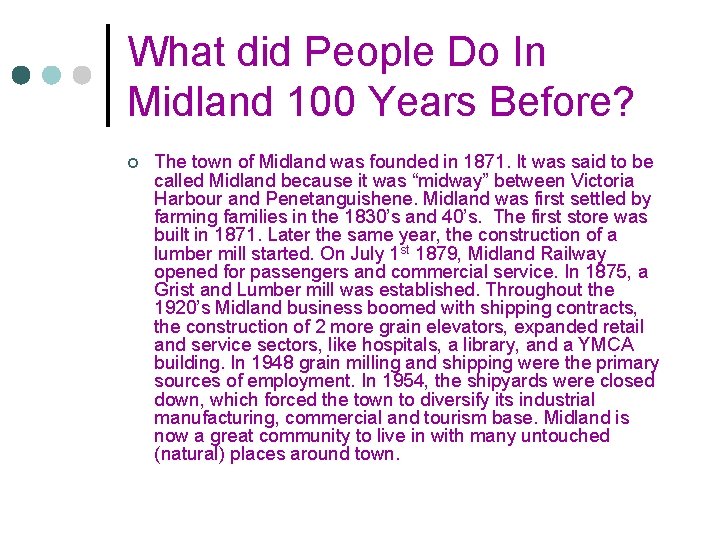 What did People Do In Midland 100 Years Before?

The town of Midland was founded in 1871. It was said to be called Midland because it was “midway” between Victoria Harbour and Penetanguishene. Midland was first settled by farming families in the 1830’s and 40’s. The first store was built in 1871. Later the same year, the construction of a lumber mill started. On July 1$^{st}$ 1879, Midland Railway opened for passengers and commercial service. In 1875, a Grist and Lumber mill was established. Throughout the 1920’s Midland business boomed with shipping contracts, the construction of 2 more grain elevators, expanded retail and service sectors, like hospitals, a library, and a YMCA building. In 1948 grain milling and shipping were the primary sources of employment. In 1954, the shipyards were closed down, which forced the town to diversify its industrial manufacturing, commercial and tourism base. Midland is now a great community to live in with many untouched (natural) places around town.